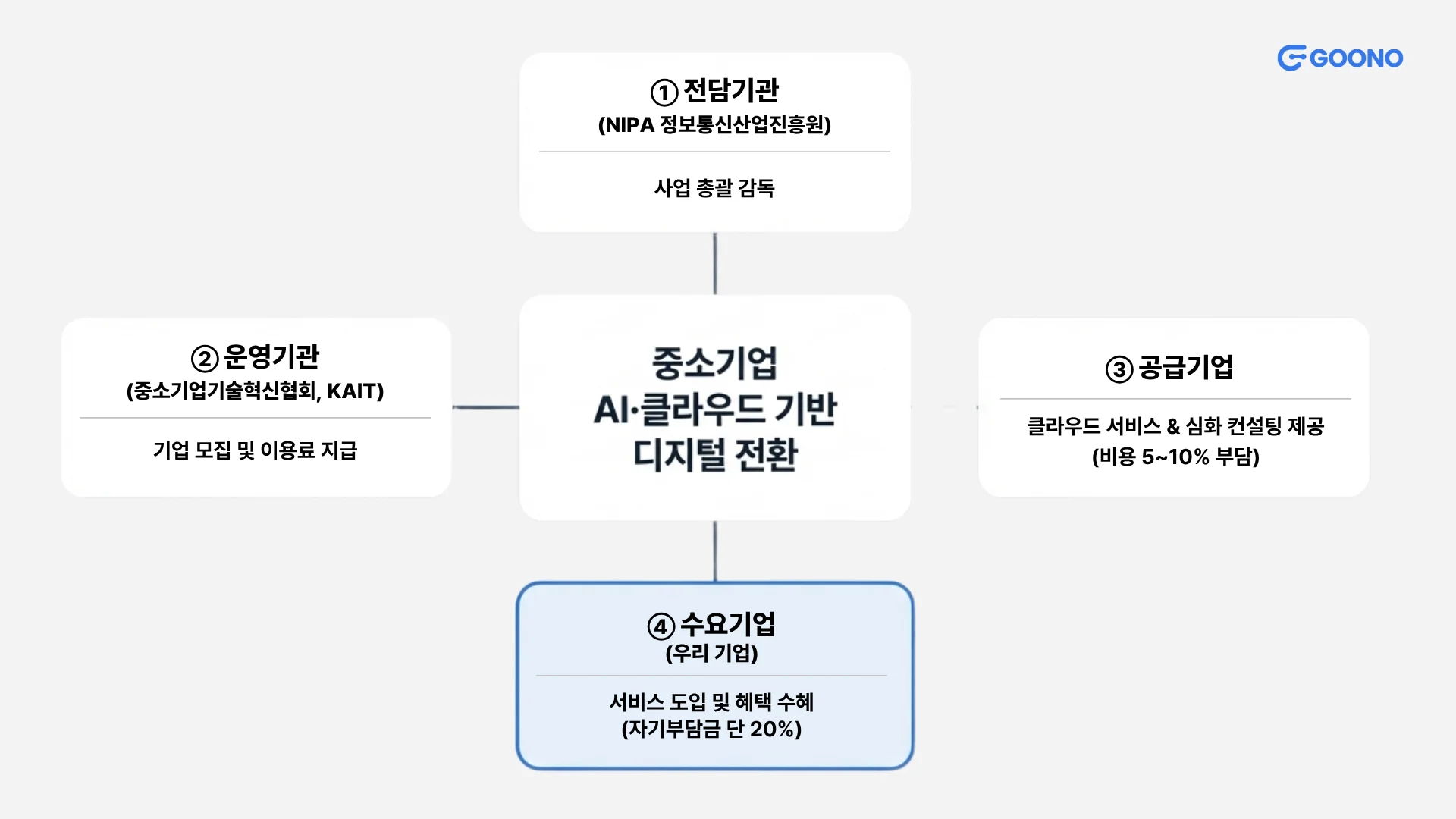 GOONO

① 전담기관
(NIPA 정보통신산업진흥원)

사업 총괄 감독

② 운영기관
(중소기업기술혁신협회, KAIT)

기업 모집 및 이용료 지급

중소기업
AI·클라우드 기반
디지털 전환

③ 공급기업

클라우드 서비스 & 심화 컨설팅 제공
(비용 5~10% 부담)

④ 수요기업
(우리 기업)

서비스 도입 및 혜택 수혜
(자기부담금 단 20%)